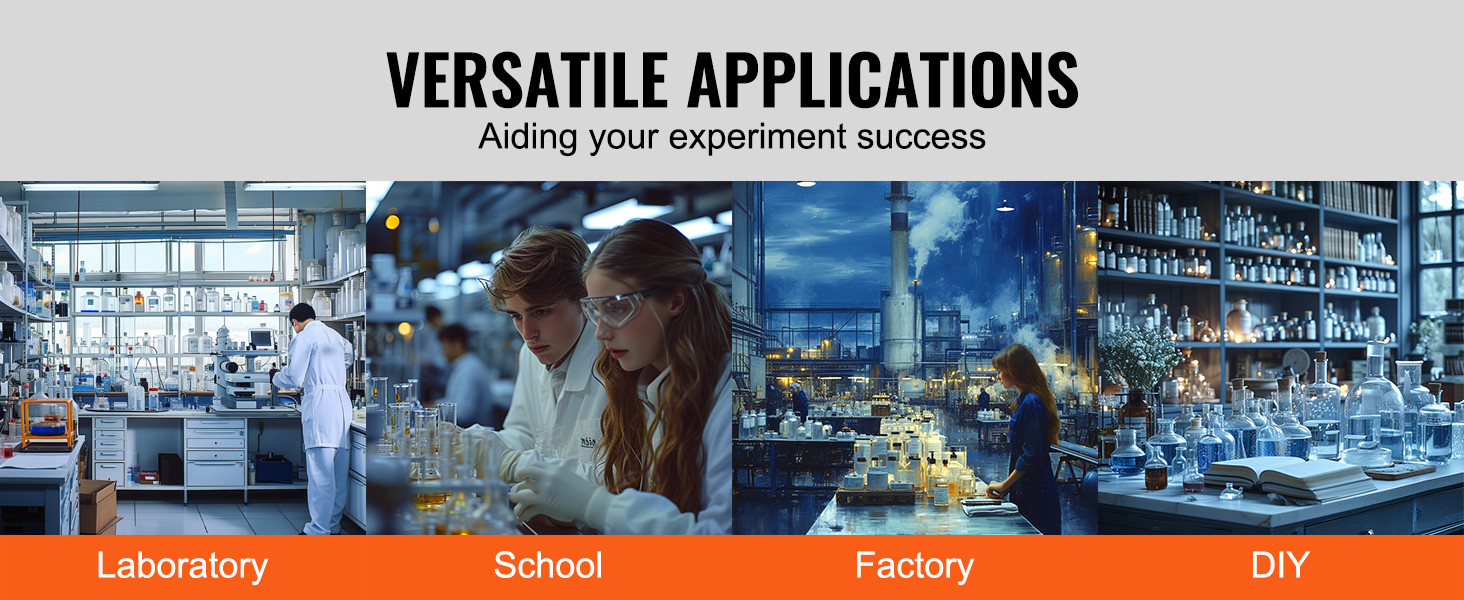 VERSATILE APPLICATIONS
Aiding your experiment success

Laboratory
School
Factory
DIY